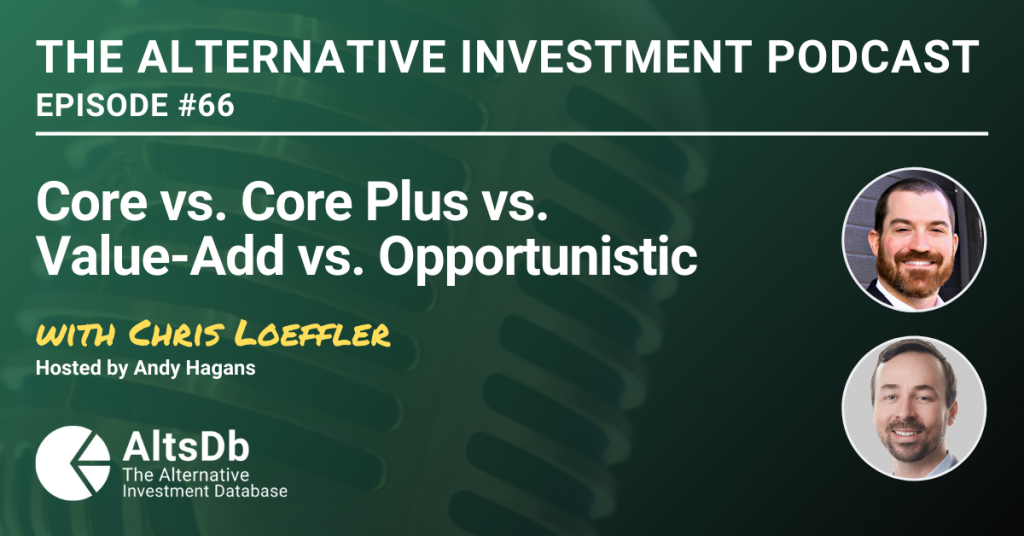 THE ALTERNATIVE INVESTMENT PODCAST
EPISODE #66

Core vs. Core Plus vs. Value-Add vs. Opportunistic

WITH CHRIS LOEFFLER
Hosted by Andy Hagans

AltsDb
The Alternative Investment Database